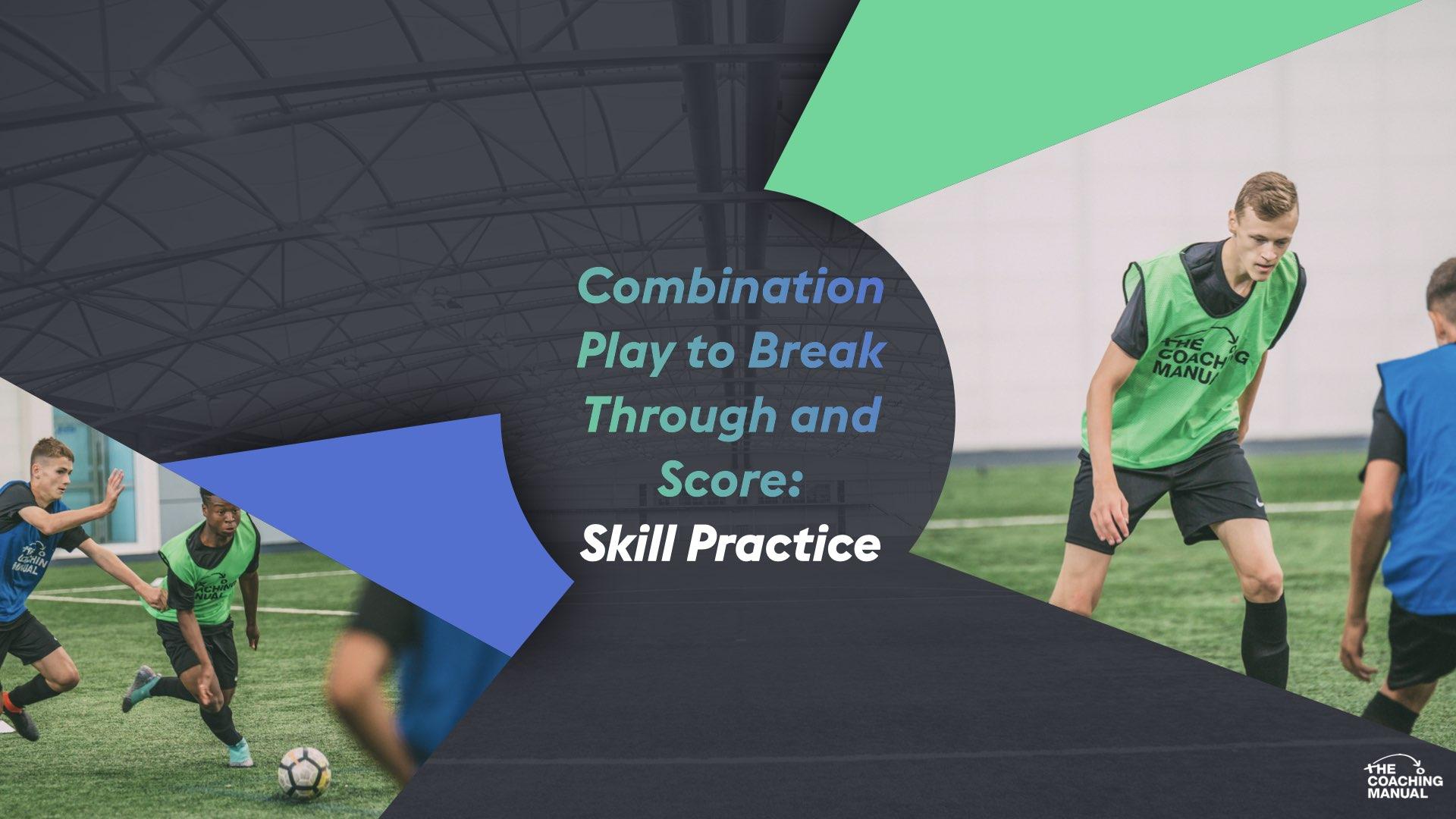 Combination Play to Break Through and Score:
Skill Practice

THE COACHING MANUAL

THE COACHING MANUAL

THE COACHING MANUAL

THE COACHING MANUAL